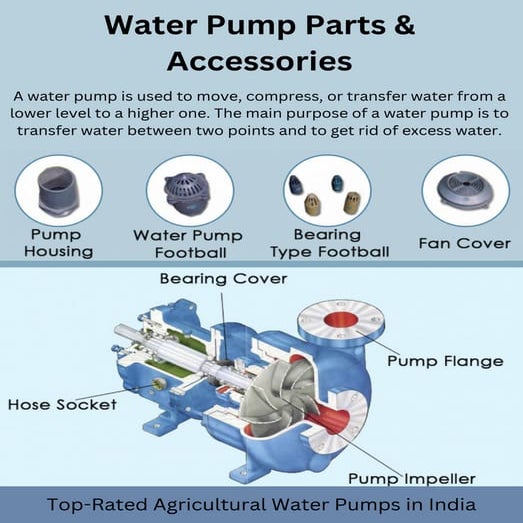 Water Pump Parts & Accessories

A water pump is used to move, compress, or transfer water from a lower level to a higher one. The main purpose of a water pump is to transfer water between two points and to get rid of excess water.

Pump Housing

Water Pump Football

Bearing Type Football

Fan Cover

Bearing Cover

Pump Flange

Hose Socket

Pump Impeller

Top-Rated Agricultural Water Pumps in India